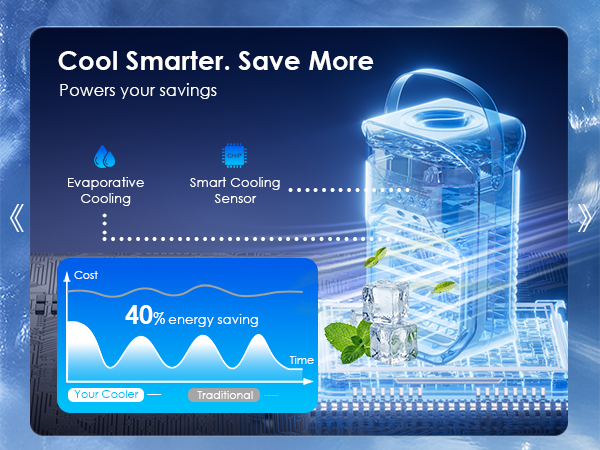 Cool Smarter. Save More

Powers your savings

Evaporative Cooling

CHIP

Smart Cooling Sensor

《

》

Cost

40% energy saving

Time

Your Cooler

Traditional